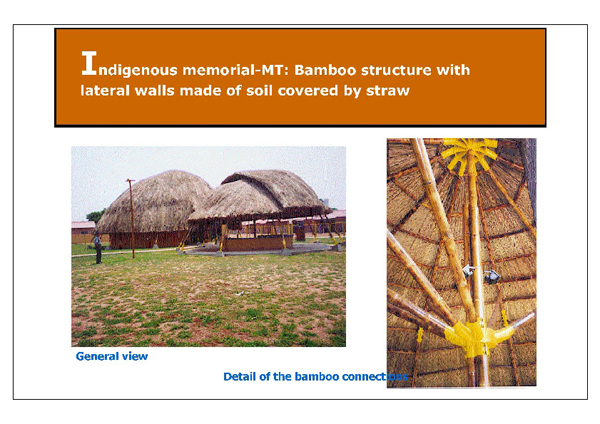 Indigenous memorial-MT: Bamboo structure with lateral walls made of soil covered by straw

General view

Detail of the bamboo connections